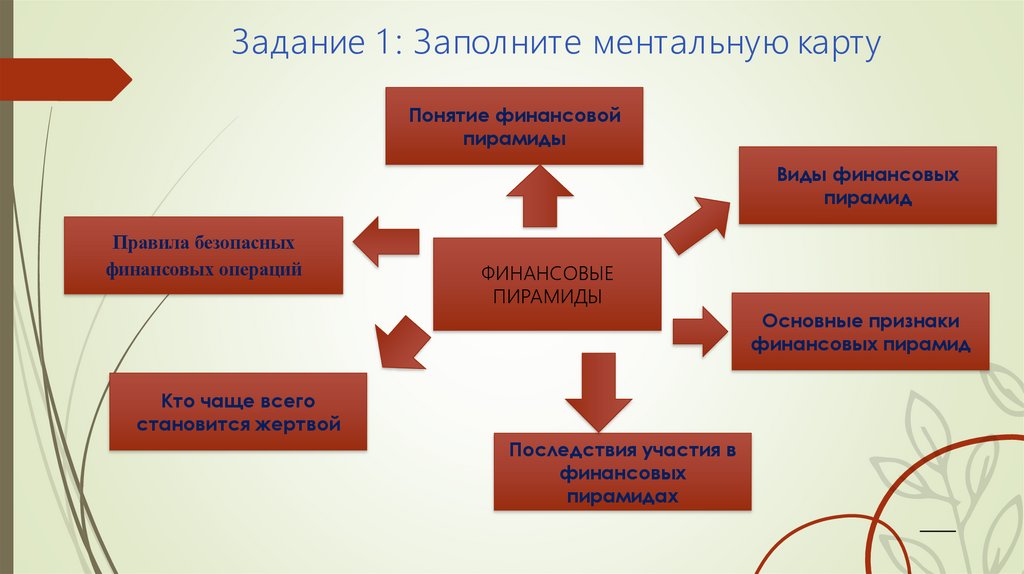 Задание 1: Заполните ментальную карту

Понятие финансовой пирамиды

Виды финансовых пирамид

Правила безопасных финансовых операций

ФИНАНСОВЫЕ ПИРАМИДЫ

Основные признаки финансовых пирамид

Кто чаще всего становится жертвой

Последствия участия в финансовых пирамидах